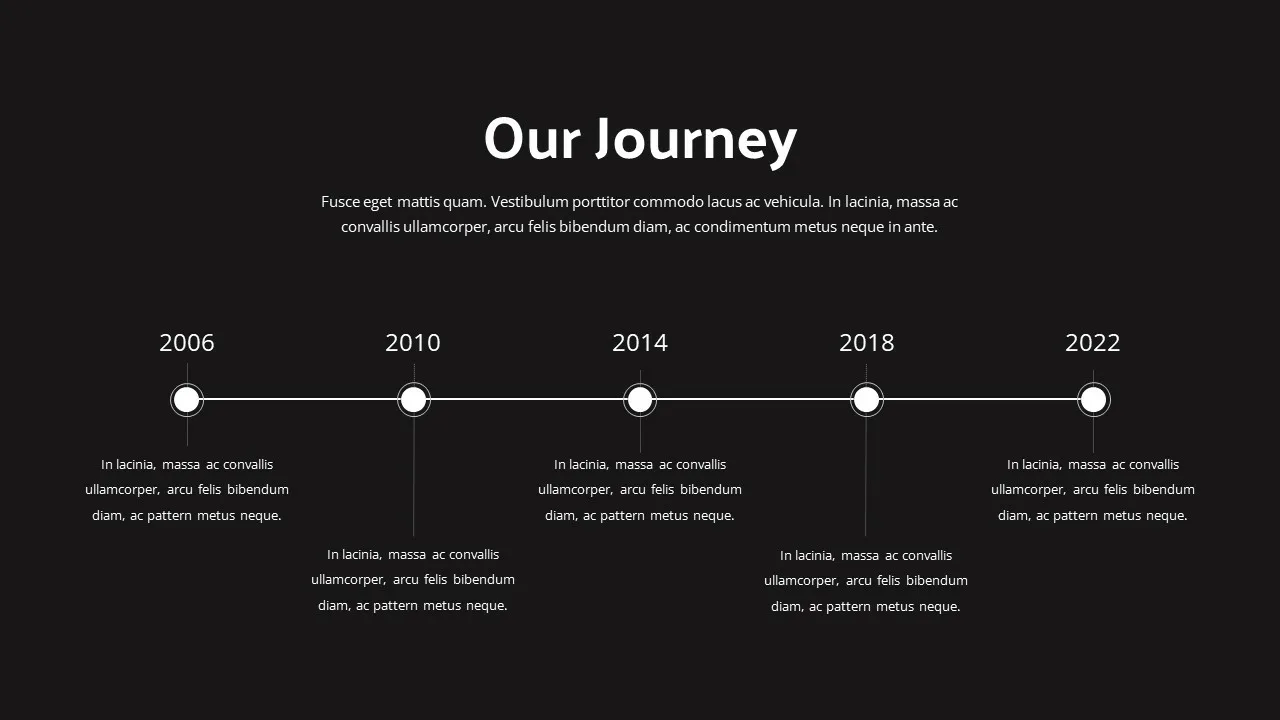 Our Journey

Fusce eget mattis quam. Vestibulum porttitor commodo lacus ac vehicula. In lacinia, massa ac convallis ullamcorper, arcu felis bibendum diam, ac condimentum metus neque in ante.

2006

In lacinia, massa ac convallis ullamcorper, arcu felis bibendum diam, ac pattern metus neque.

2010

In lacinia, massa ac convallis ullamcorper, arcu felis bibendum diam, ac pattern metus neque.

2014

In lacinia, massa ac convallis ullamcorper, arcu felis bibendum diam, ac pattern metus neque.

2018

In lacinia, massa ac convallis ullamcorper, arcu felis bibendum diam, ac pattern metus neque.

2022

In lacinia, massa ac convallis ullamcorper, arcu felis bibendum diam, ac pattern metus neque.